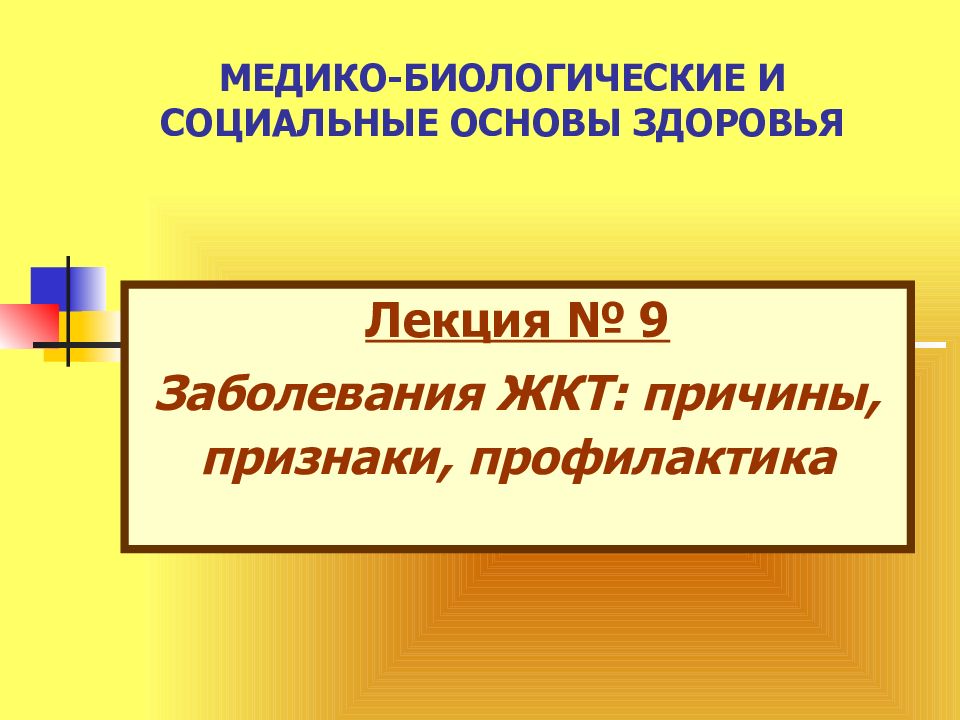 МЕДИКО-БИОЛОГИЧЕСКИЕ И СОЦИАЛЬНЫЕ ОСНОВЫ ЗДОРОВЬЯ

Лекция № 9

Заболевания ЖКТ: причины, признаки, профилактика